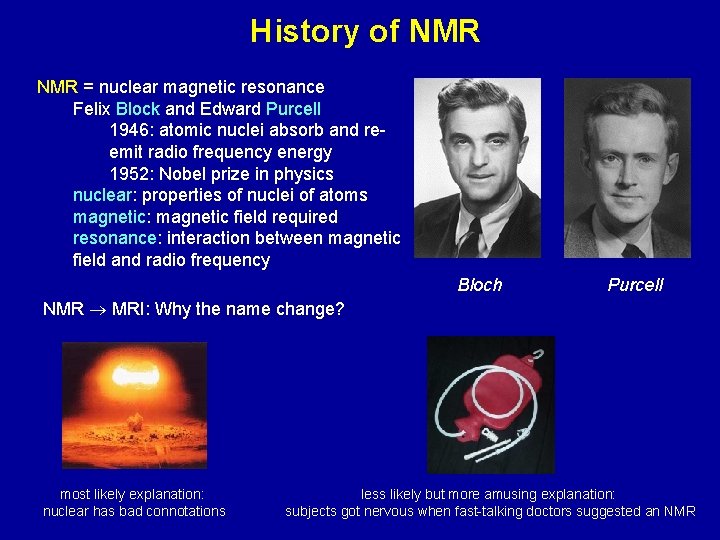 History of NMR

NMR = nuclear magnetic resonance
Felix Block and Edward Purcell
1946: atomic nuclei absorb and re-emit radio frequency energy
1952: Nobel prize in physics
nuclear: properties of nuclei of atoms
magnetic: magnetic field required
resonance: interaction between magnetic field and radio frequency

Bloch

Purcell

NMR $\rightarrow$ MRI: Why the name change?

most likely explanation:
nuclear has bad connotations

less likely but more amusing explanation:
subjects got nervous when fast-talking doctors suggested an NMR